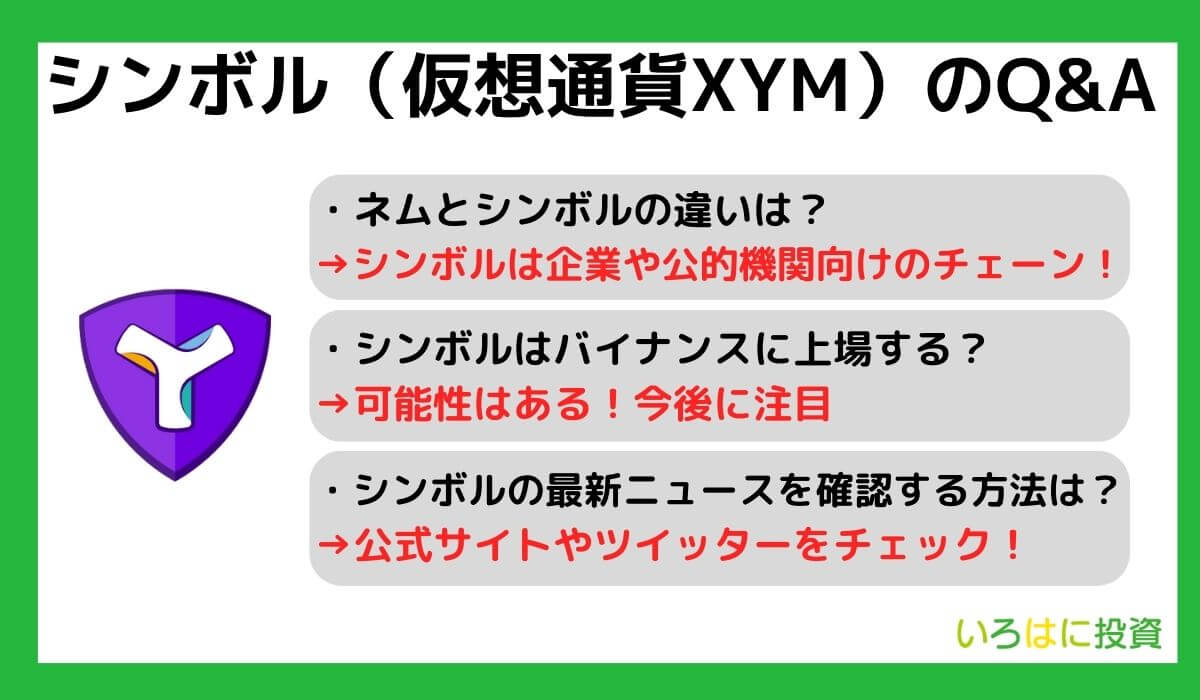 シンボル（仮想通貨XYM）のQ&A

・ネムとシンボルの違いは？
→シンボルは企業や公的機関向けのチェーン！

・シンボルはバイナンスに上場する？
→可能性はある！今後に注目

・シンボルの最新ニュースを確認する方法は？
→公式サイトやツイッターをチェック！

いろはに投資